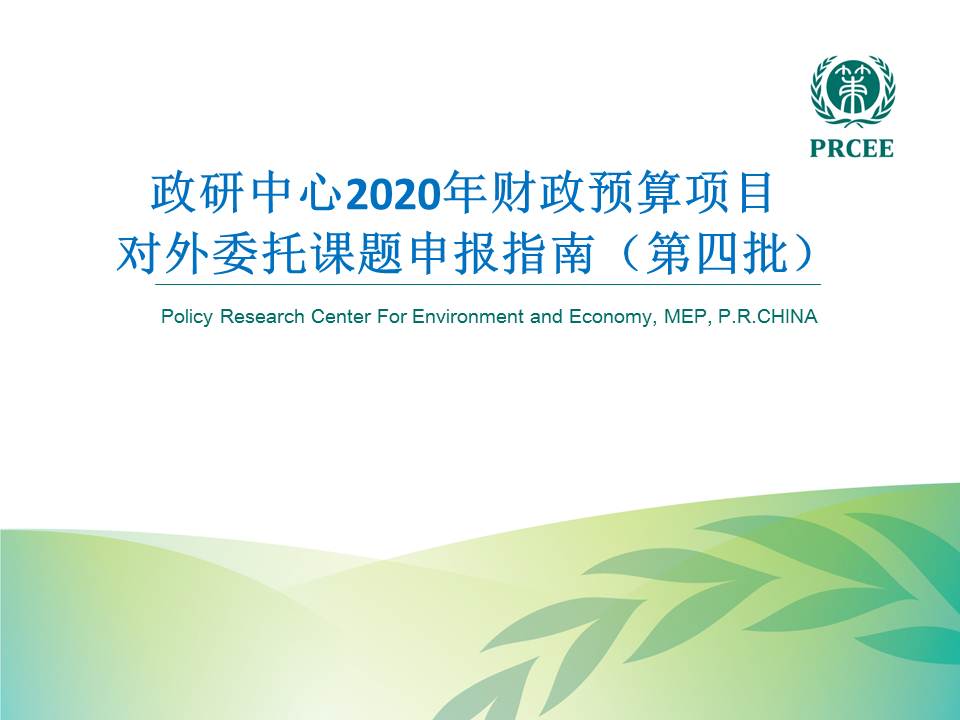 PRCEE

政研中心2020年财政预算项目
对外委托课题申报指南（第四批）

Policy Research Center For Environment and Economy, MEP, P.R.CHINA